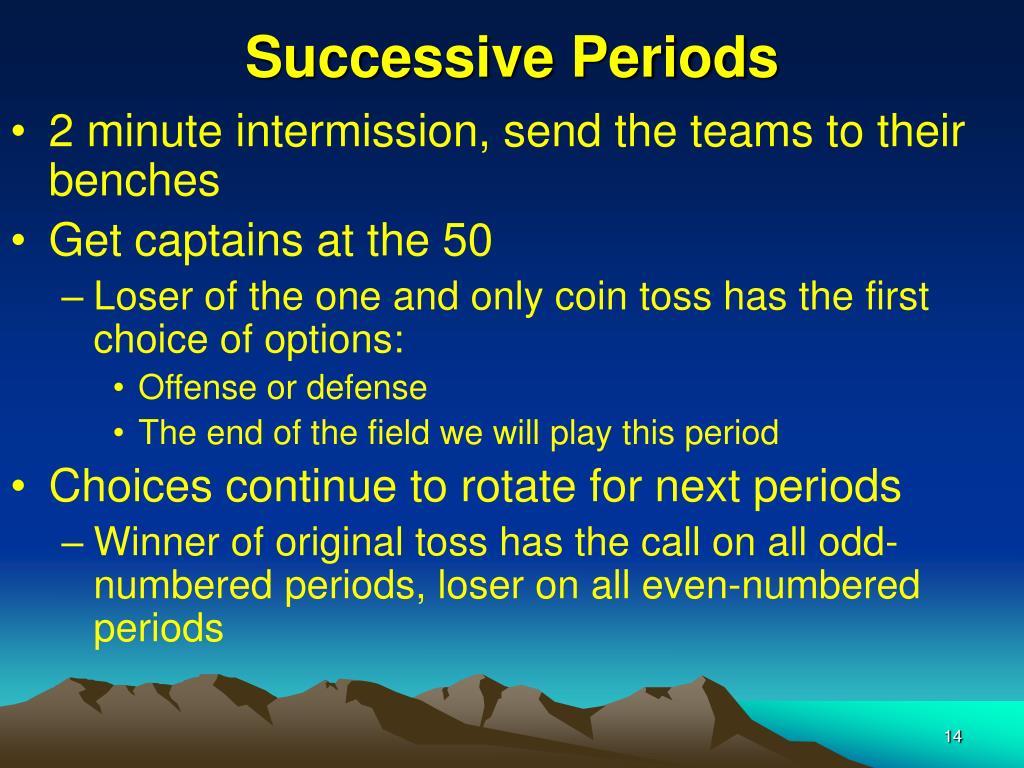 Successive Periods

• 2 minute intermission, send the teams to their benches
• Get captains at the 50
– Loser of the one and only coin toss has the first choice of options:
• Offense or defense
• The end of the field we will play this period
• Choices continue to rotate for next periods
– Winner of original toss has the call on all odd-numbered periods, loser on all even-numbered periods

14